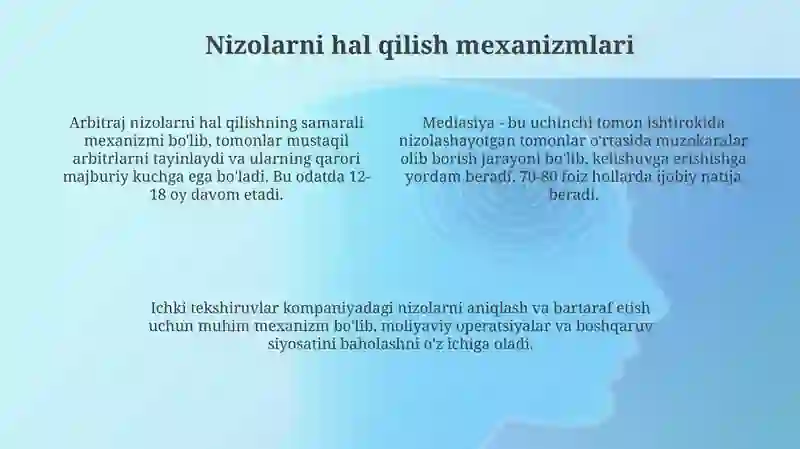 Nizolarni hal qilish mexanizmlari

Arbitraj nizolarni hal qilishning samarali mexanizmi bo'lib, tomonlar mustaqil arbitrlarni tayinlaydi va ularning qarori majburiy kuchga ega bo'ladi. Bu odatda 12-18 oy davom etadi.

Mediasiya - bu uchinchi tomon ishtirokida nizolashayotgan tomonlar o'rtasida muzokaralar olib borish jarayoni bo'lib, kelishuvga erishishga yordam beradi. 70-80 foiz hollarda ijobiy natija beradi.

Ichki tekshiruvlar kompaniyadagi nizolarni aniqlash va bartaraf etish uchun muhim mexanizm bo'lib, moliyaviy operatsiyalar va boshqaruv siyosatini baholashni o'z ichiga oladi.